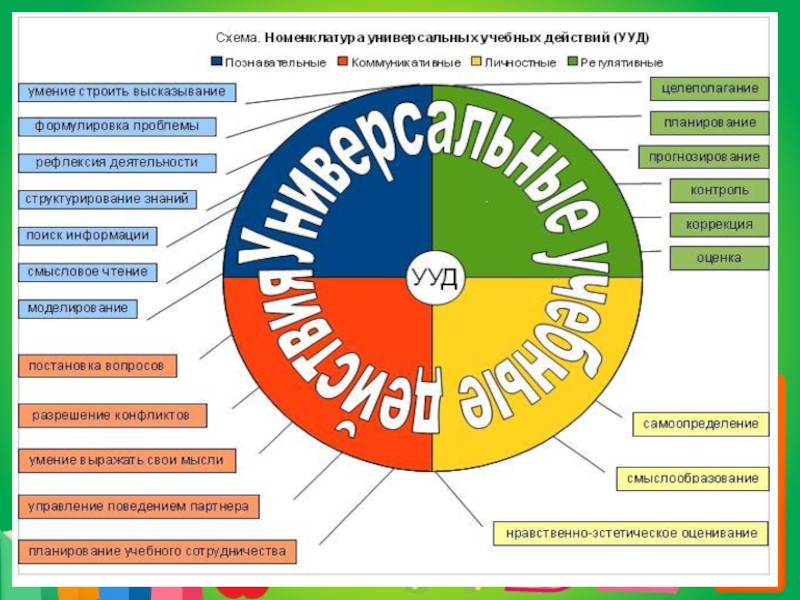 Схема. Номенклатура универсальных учебных действий (УУД)

Познавательные Коммуникативные Личностные Регулятивные

умение строить высказывание

формулировка проблемы

рефлексия деятельности

структурирование знаний

поиск информации

смысловое чтение

моделирование

постановка вопросов

разрешение конфликтов

умение выражать свои мысли

управление поведением партнера

планирование учебного сотрудничества

Универсальные учебные действия

УУД

целеполагание

планирование

прогнозирование

контроль

коррекция

оценка

самоопределение

смыслообразование

нравственно-эстетическое оценивание